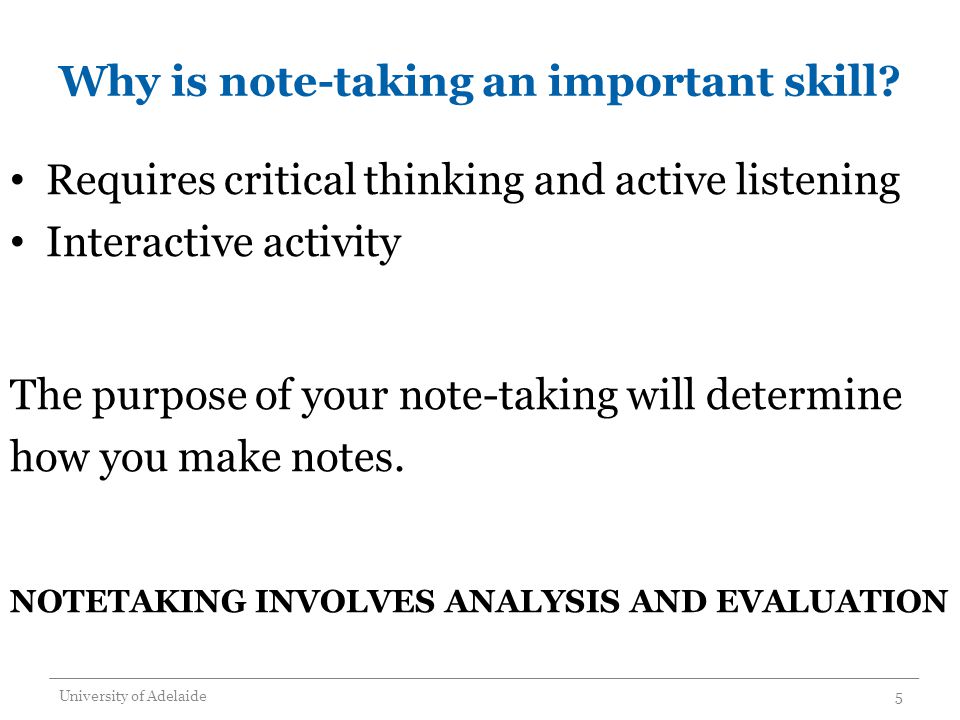 Why is note-taking an important skill?

• Requires critical thinking and active listening
• Interactive activity

The purpose of your note-taking will determine how you make notes.

NOTETAKING INVOLVES ANALYSIS AND EVALUATION

University of Adelaide

5